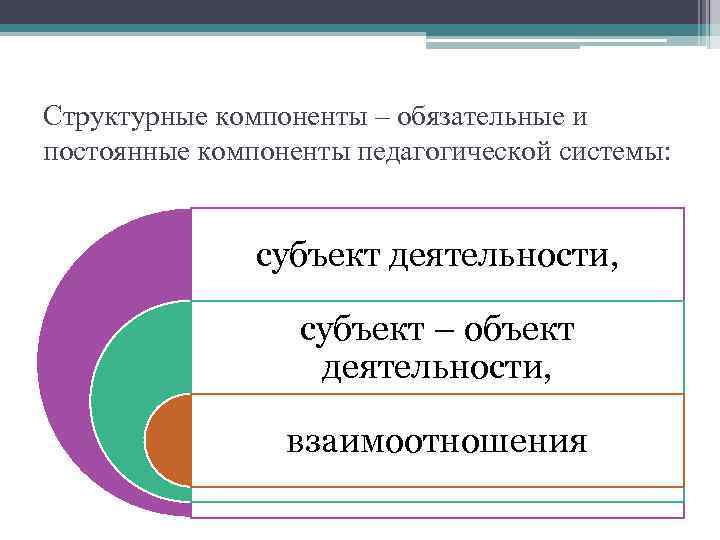 Структурные компоненты – обязательные и постоянные компоненты педагогической системы:

субъект деятельности,

субъект – объект деятельности,

взаимоотношения